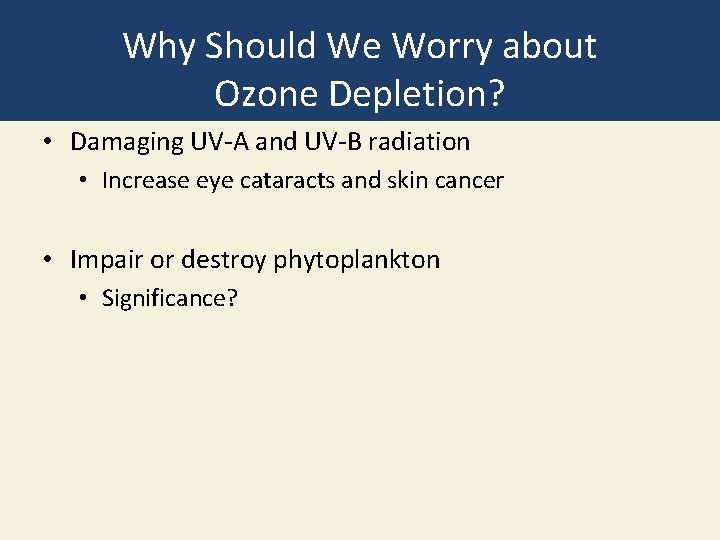 Why Should We Worry about Ozone Depletion?

• Damaging UV-A and UV-B radiation
  • Increase eye cataracts and skin cancer

• Impair or destroy phytoplankton
  • Significance?